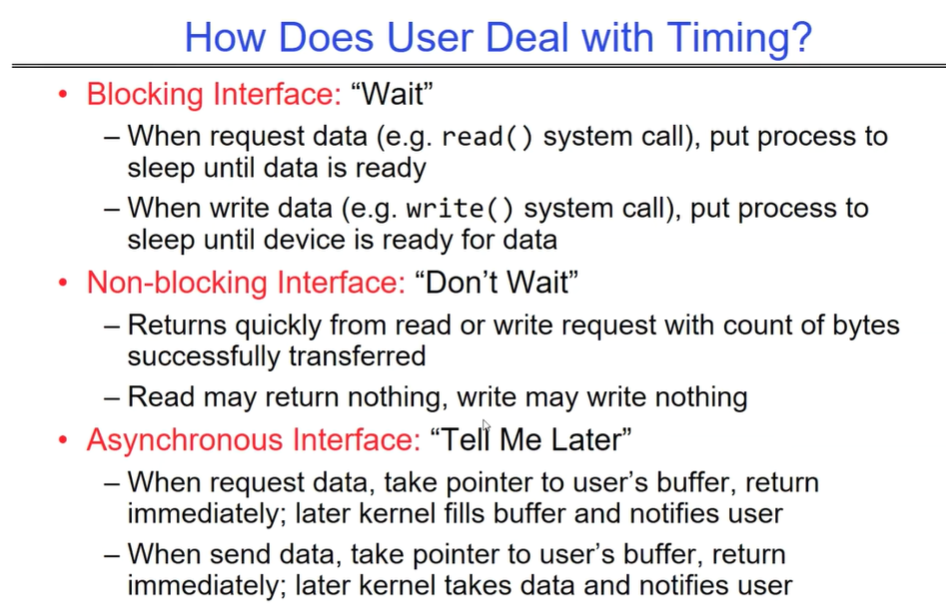 How Does User Deal with Timing?

• Blocking Interface: “Wait”
– When request data (e.g. read() system call), put process to sleep until data is ready
– When write data (e.g. write() system call), put process to sleep until device is ready for data

• Non-blocking Interface: “Don’t Wait”
– Returns quickly from read or write request with count of bytes successfully transferred
– Read may return nothing, write may write nothing

• Asynchronous Interface: “Tell Me Later”
– When request data, take pointer to user’s buffer, return immediately; later kernel fills buffer and notifies user
– When send data, take pointer to user’s buffer, return immediately; later kernel takes data and notifies user